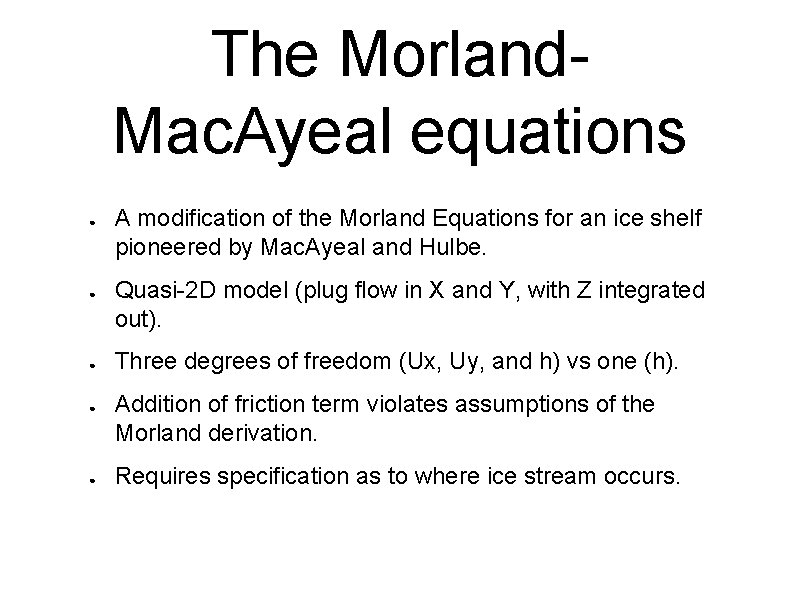 The Morland-MacAyeal equations

- A modification of the Morland Equations for an ice shelf pioneered by MacAyeal and Hulbe.
- Quasi-2D model (plug flow in X and Y, with Z integrated out).
- Three degrees of freedom (Ux, Uy, and h) vs one (h).
- Addition of friction term violates assumptions of the Morland derivation.
- Requires specification as to where ice stream occurs.